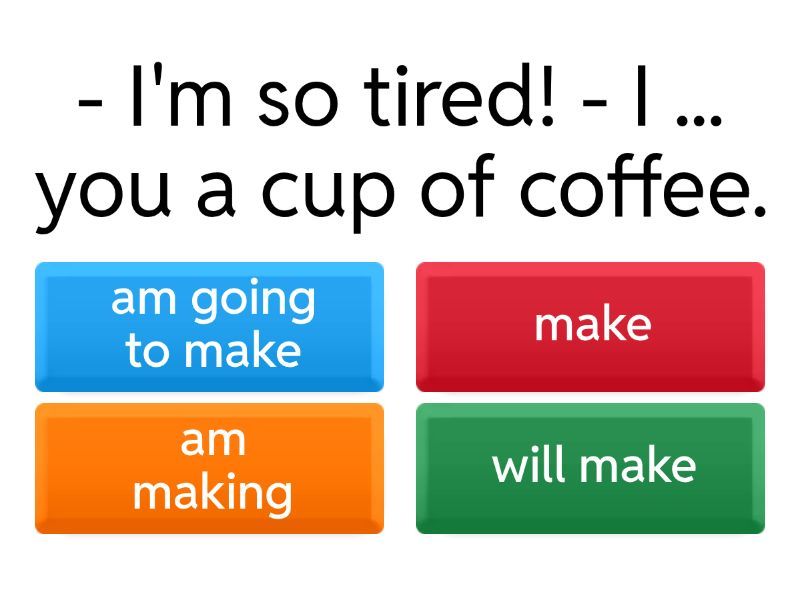 - I'm so tired! - I ... you a cup of coffee.

am going to make

make

am making

will make